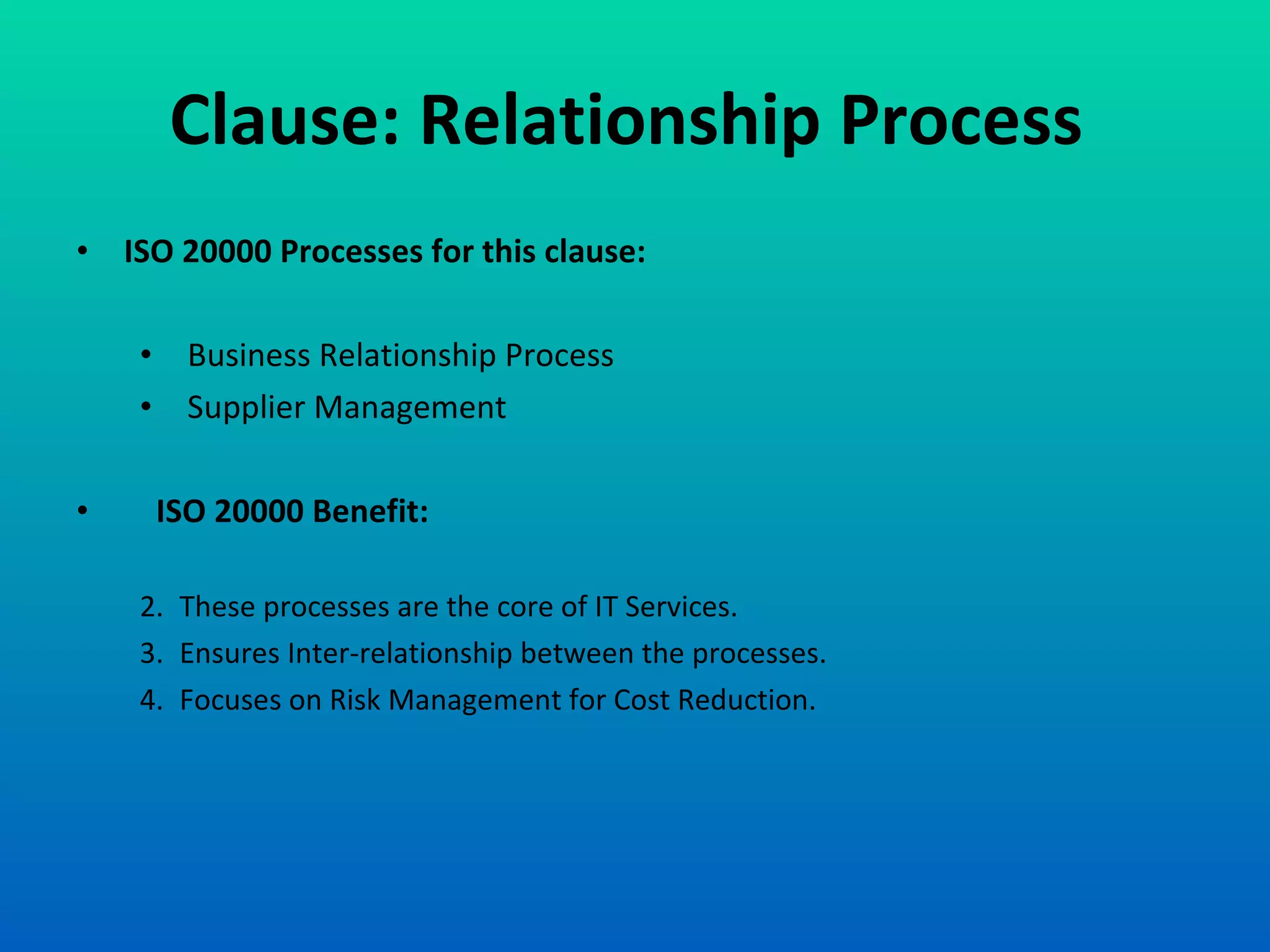 Clause: Relationship Process

• ISO 20000 Processes for this clause:

• Business Relationship Process
• Supplier Management

• ISO 20000 Benefit:

2. These processes are the core of IT Services.
3. Ensures Inter-relationship between the processes.
4. Focuses on Risk Management for Cost Reduction.